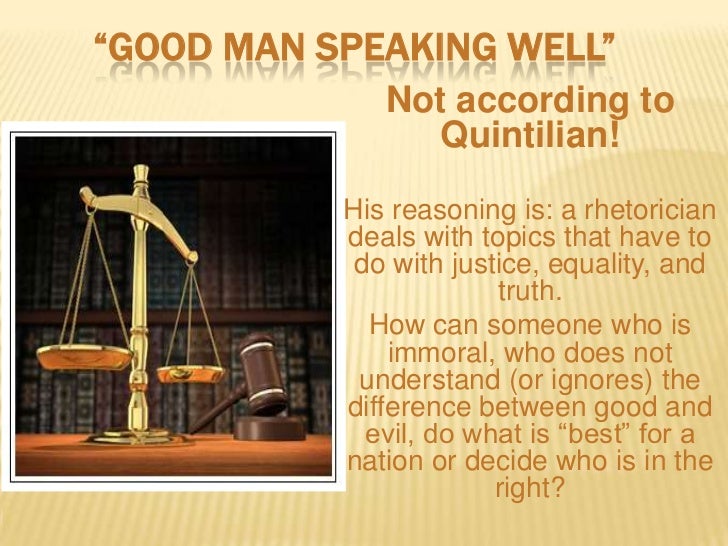 “GOOD MAN SPEAKING WELL”

Not according to Quintilian!

His reasoning is: a rhetorician deals with topics that have to do with justice, equality, and truth.

How can someone who is immoral, who does not understand (or ignores) the difference between good and evil, do what is “best” for a nation or decide who is in the right?